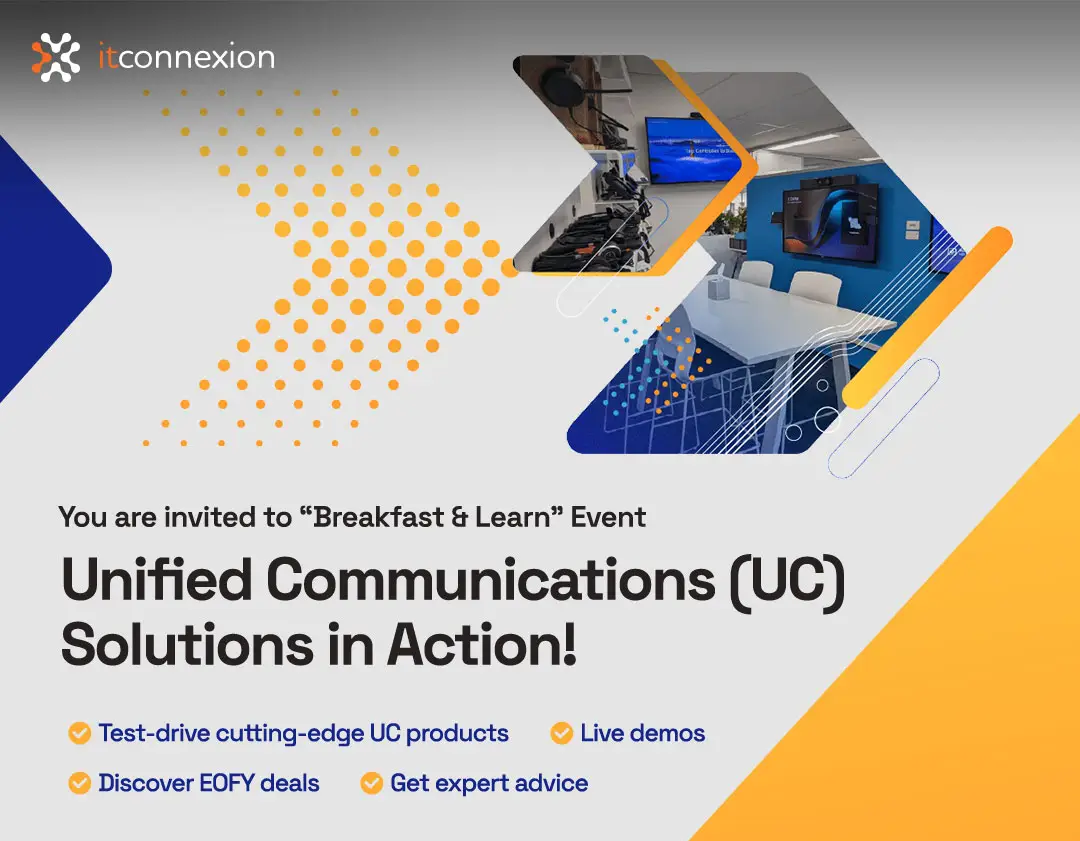 itconnexion

You are invited to “Breakfast & Learn” Event

Unified Communications (UC) Solutions in Action!

Test-drive cutting-edge UC products

Live demos

Discover EOFY deals

Get expert advice